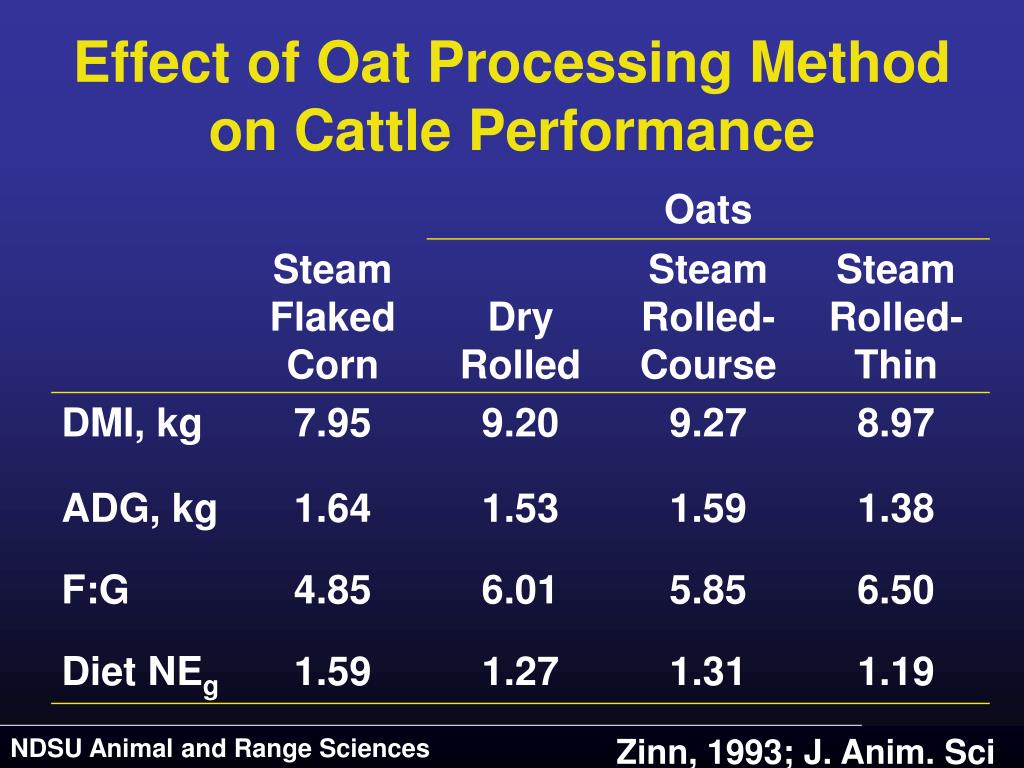 Effect of Oat Processing Method on Cattle Performance

| | | Oats | | |
|---|---|---|---|---|
| | Steam Flaked Corn | Dry Rolled | Steam Rolled-Course | Steam Rolled-Thin |
| DMI, kg | 7.95 | 9.20 | 9.27 | 8.97 |
| ADG, kg | 1.64 | 1.53 | 1.59 | 1.38 |
| F:G | 4.85 | 6.01 | 5.85 | 6.50 |
| Diet $NE_g$ | 1.59 | 1.27 | 1.31 | 1.19 |

NDSU Animal and Range Sciences

Zinn, 1993; J. Anim. Sci